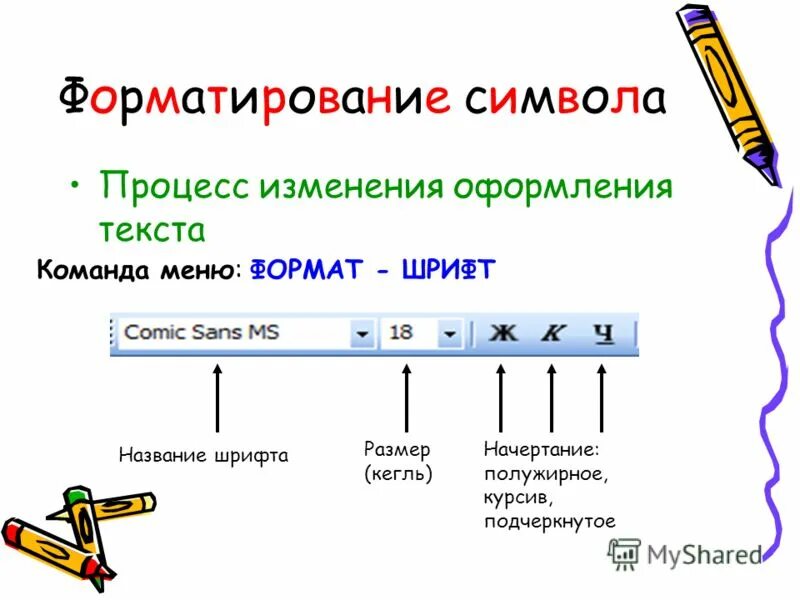 Форматирование символа

• Процесс изменения оформления текста

Команда меню: ФОРМАТ - ШРИФТ

Comic Sans MS 18 Ж К Ч

Название шрифта

Размер (кегль)

Начертание: полужирное, курсив, подчеркнутое

MyShared